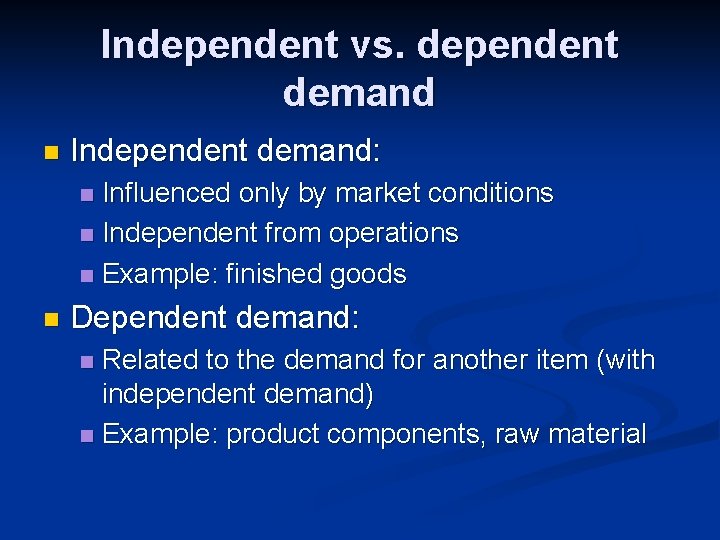 Independent vs. dependent demand

- Independent demand:
  - Influenced only by market conditions
  - Independent from operations
  - Example: finished goods
- Dependent demand:
  - Related to the demand for another item (with independent demand)
  - Example: product components, raw material